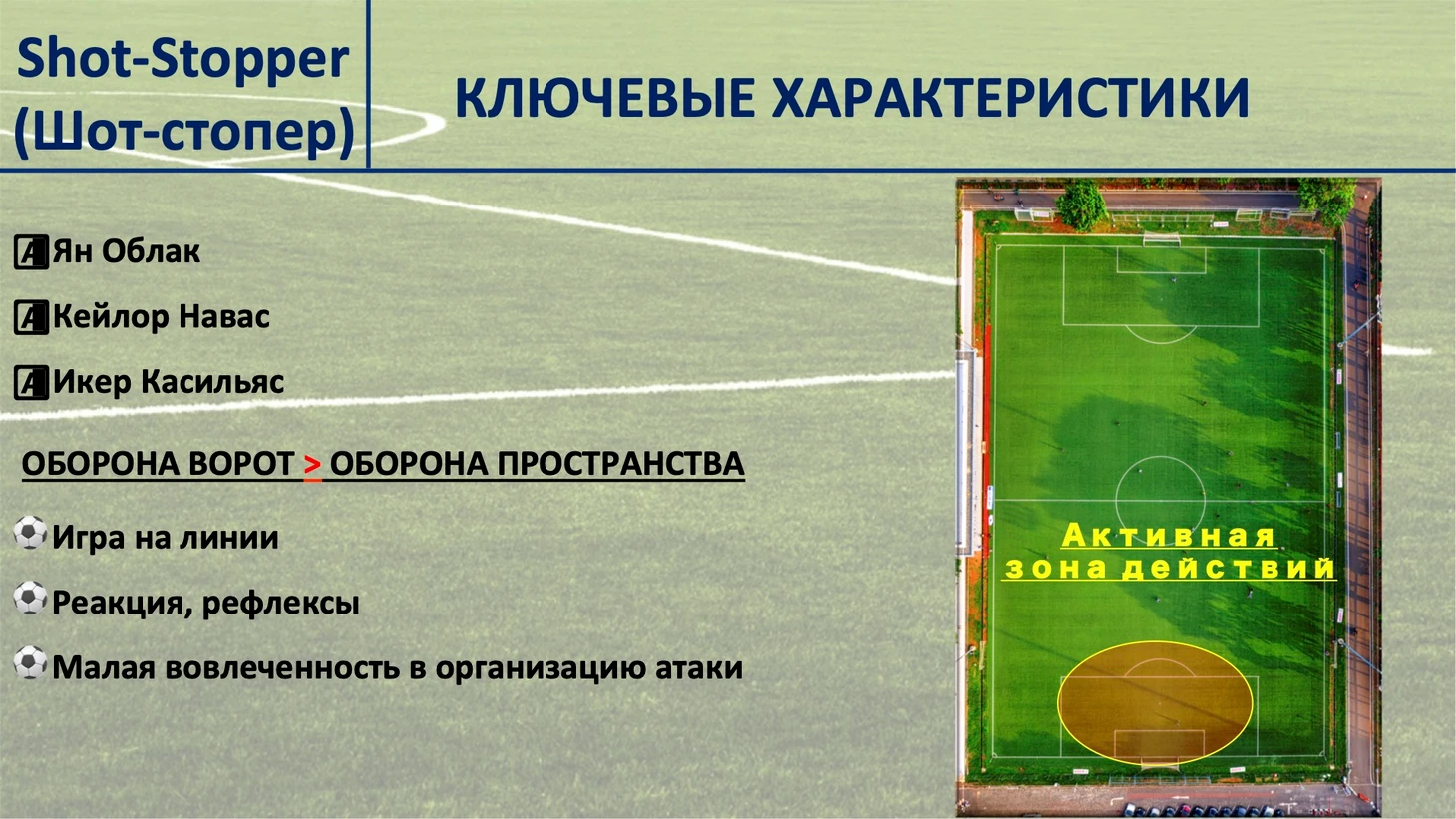 Shot-Stopper (Шот-стопер)

КЛЮЧЕВЫЕ ХАРАКТЕРИСТИКИ

Ян Облак

Кейлор Навас

Икер Касильяс

ОБОРОНА ВОРОТ > ОБОРОНА ПРОСТРАНСТВА

Игра на линии

Реакция, рефлексы

Малая вовлеченность в организацию атаки

Активная зона действий